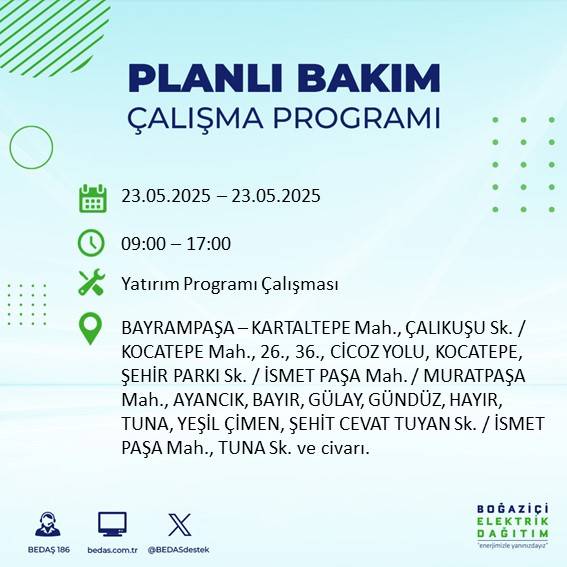 PLANLI BAKIM
ÇALIŞMA PROGRAMI

23.05.2025 – 23.05.2025

09:00 – 17:00

Yatırım Programı Çalışması

BAYRAMPAŞA – KARTALTEPE Mah., ÇALIKUŞU Sk. / KOCATEPE Mah., 26., 36., CİCOZ YOLU, KOCATEPE, ŞEHİR PARKI Sk. / İSMET PAŞA Mah. / MURATPAŞA Mah., AYANCIK, BAYIR, GÜLAY, GÜNDÜZ, HAYIR, TUNA, YEŞİL ÇİMEN, ŞEHİT CEVAT TUYAN Sk. / İSMET PAŞA Mah., TUNA Sk. ve civarı.

BEDAŞ 186
bedas.com.tr
@BEDASdestek

BOĞAZİÇİ
ELEKTRİK
DAĞITIM
"enerjimizle yanınızdayız"